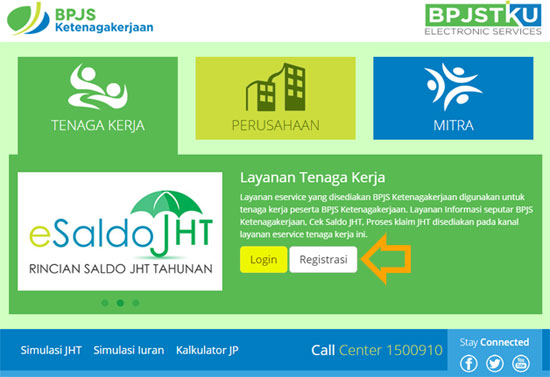 BPJS Ketenagakerjaan

BPJSTKU ELECTRONIC SERVICES

TENAGA KERJA

PERUSAHAAN

MITRA

eSaldo JHT

RINCIAN SALDO JHT TAHUNAN

Layanan Tenaga Kerja

Layanan eservice yang disediakan BPJS Ketenagakerjaan digunakan untuk tenaga kerja peserta BPJS Ketenagakerjaan. Layanan Informasi seputar BPJS Ketenagakerjaan, Cek Saldo JHT, Proses klaim JHT disediakan pada kanal layanan eservice tenaga kerja ini.

Login

Registrasi

Simulasi JHT Simulasi Iuran Kalkulator JP

Call Center 1500910

Stay Connected